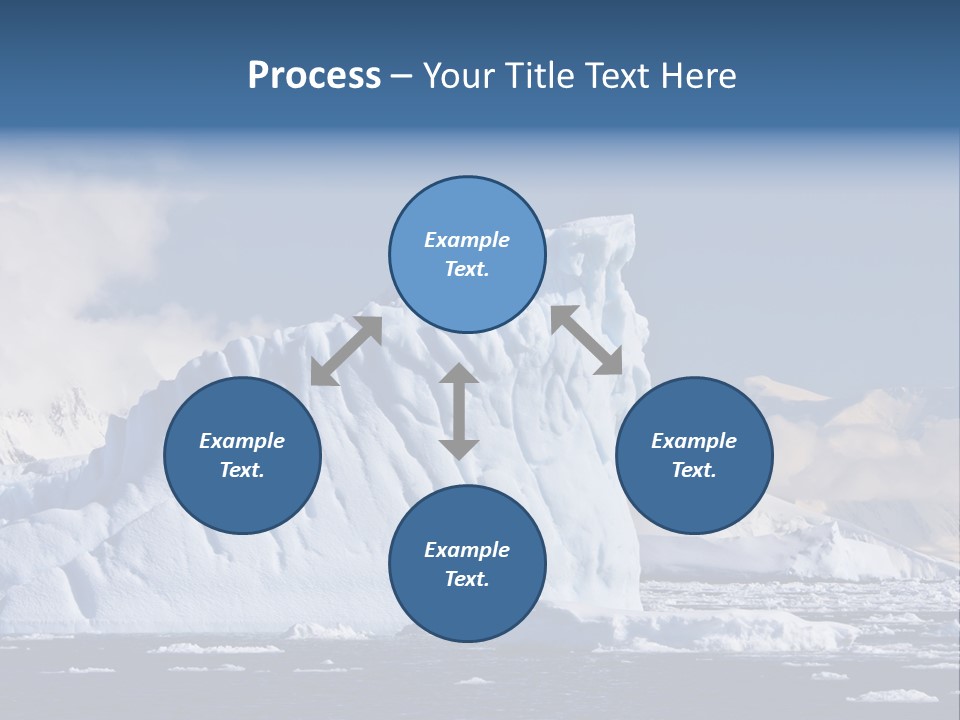 Process – Your Title Text Here

Example Text.

Example Text.

Example Text.

Example Text.